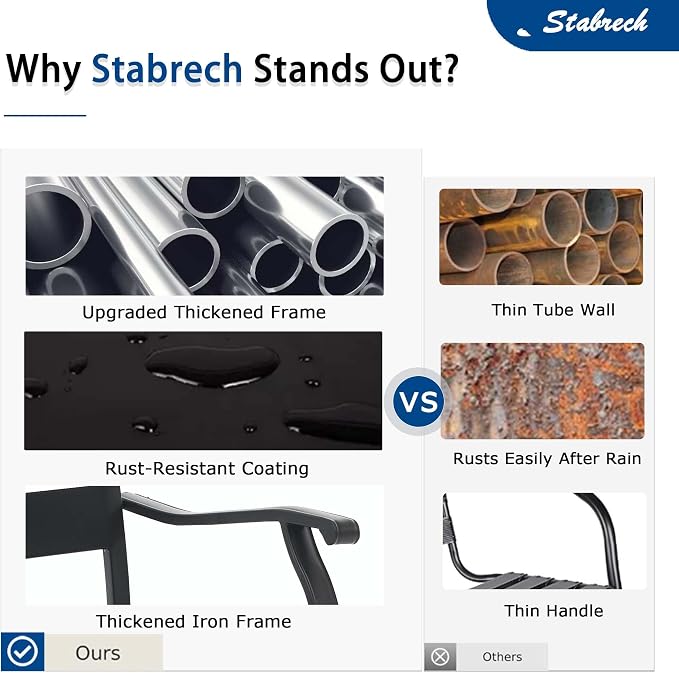 Stabrech

Why Stabrech Stands Out?

Upgraded Thickened Frame

Rust-Resistant Coating

Thickened Iron Frame

Ours

VS

Thin Tube Wall

Rusts Easily After Rain

Thin Handle

Others